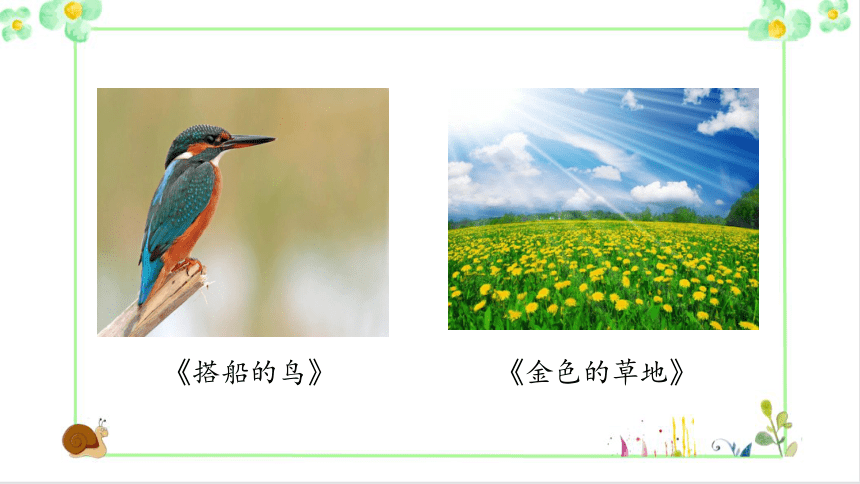 《搭船的鸟》

《金色的草地》